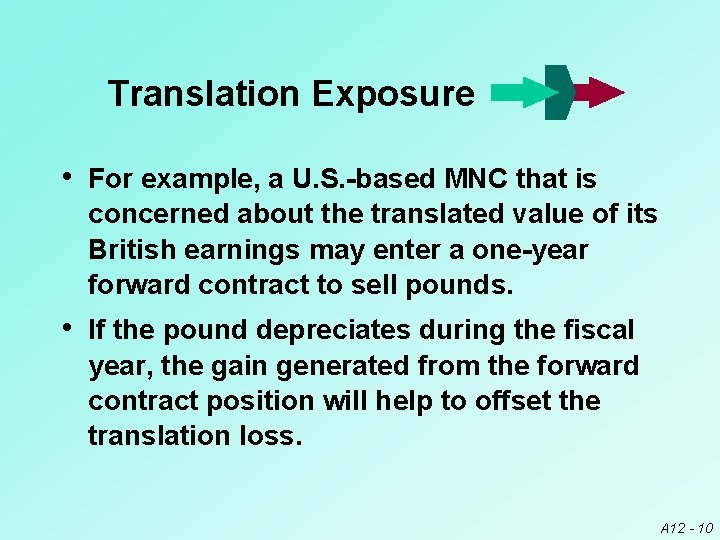 Translation Exposure

• For example, a U.S.-based MNC that is concerned about the translated value of its British earnings may enter a one-year forward contract to sell pounds.

• If the pound depreciates during the fiscal year, the gain generated from the forward contract position will help to offset the translation loss.

A12 - 10